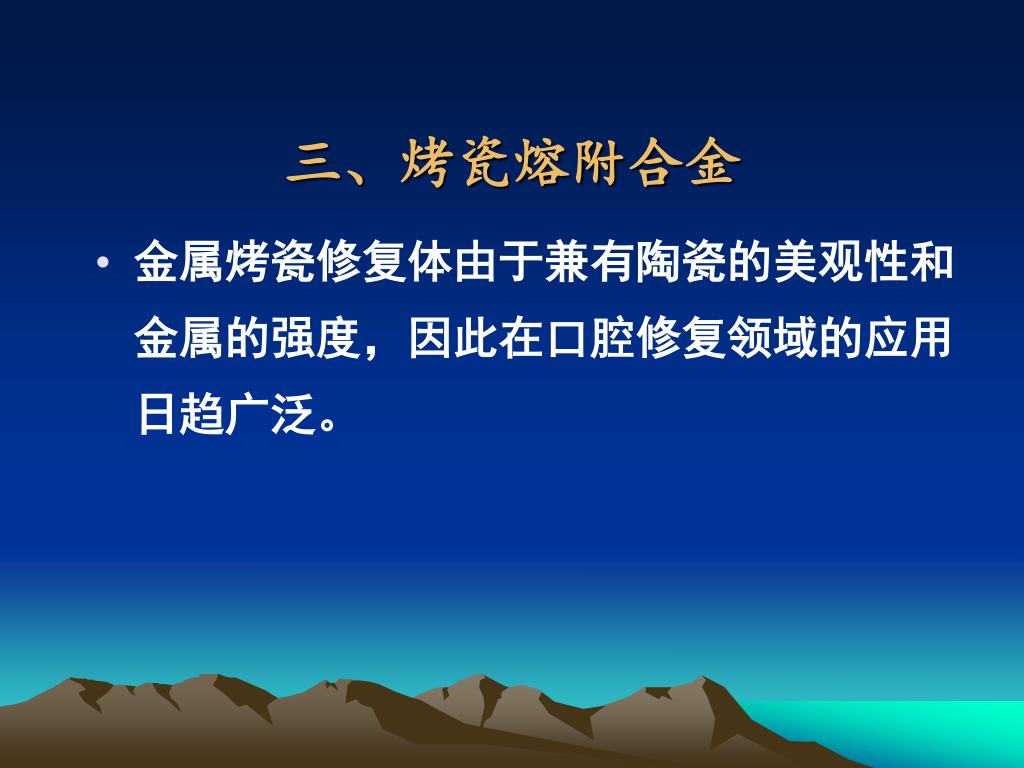 三、烤瓷熔附合金

• 金属烤瓷修复体由于兼有陶瓷的美观性和金属的强度，因此在口腔修复领域的应用日趋广泛。